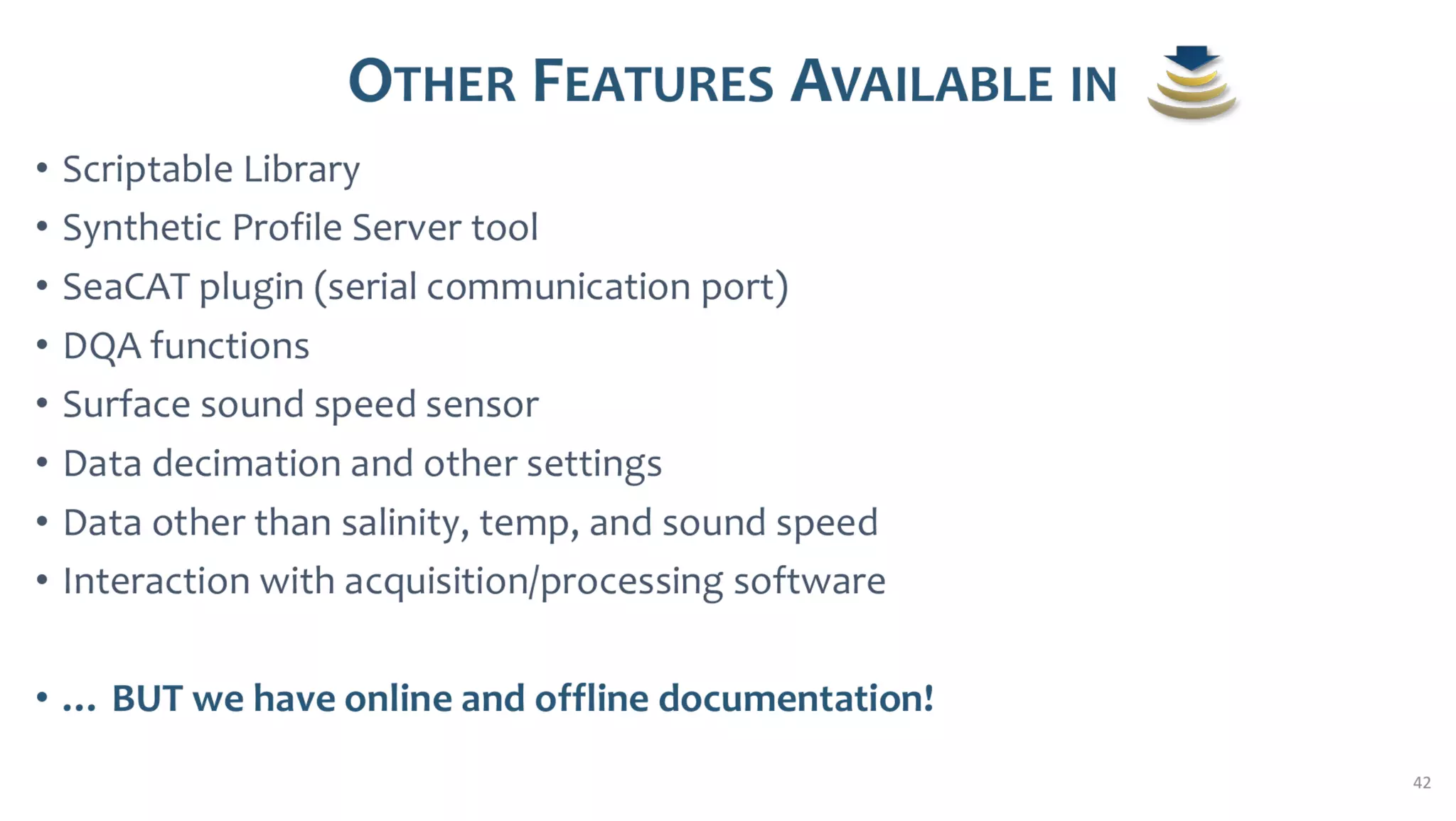 OTHER FEATURES AVAILABLE IN

• Scriptable Library
• Synthetic Profile Server tool
• SeaCAT plugin (serial communication port)
• DQA functions
• Surface sound speed sensor
• Data decimation and other settings
• Data other than salinity, temp, and sound speed
• Interaction with acquisition/processing software

• … BUT we have online and offline documentation!

42